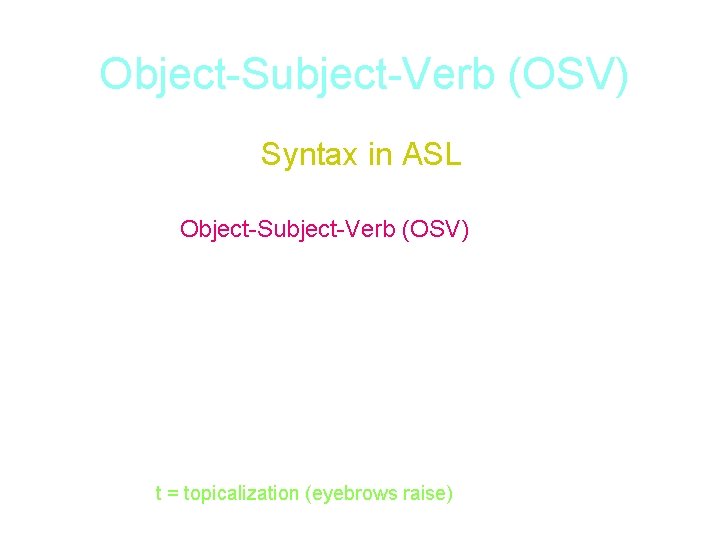 Object-Subject-Verb (OSV)

Syntax in ASL

Object-Subject-Verb (OSV)

t = topicalization (eyebrows raise)